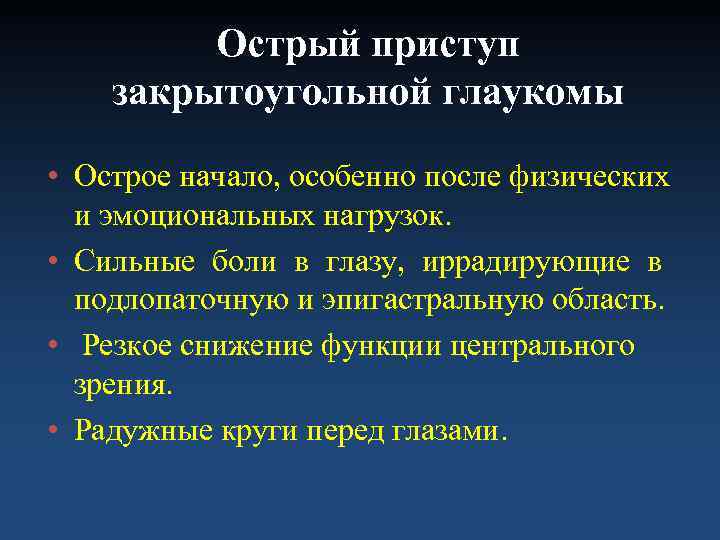 Острый приступ закрытоугольной глаукомы

• Острое начало, особенно после физических и эмоциональных нагрузок.
• Сильные боли в глазу, иррадирующие в подлопаточную и эпигастральную область.
• Резкое снижение функции центрального зрения.
• Радужные круги перед глазами.